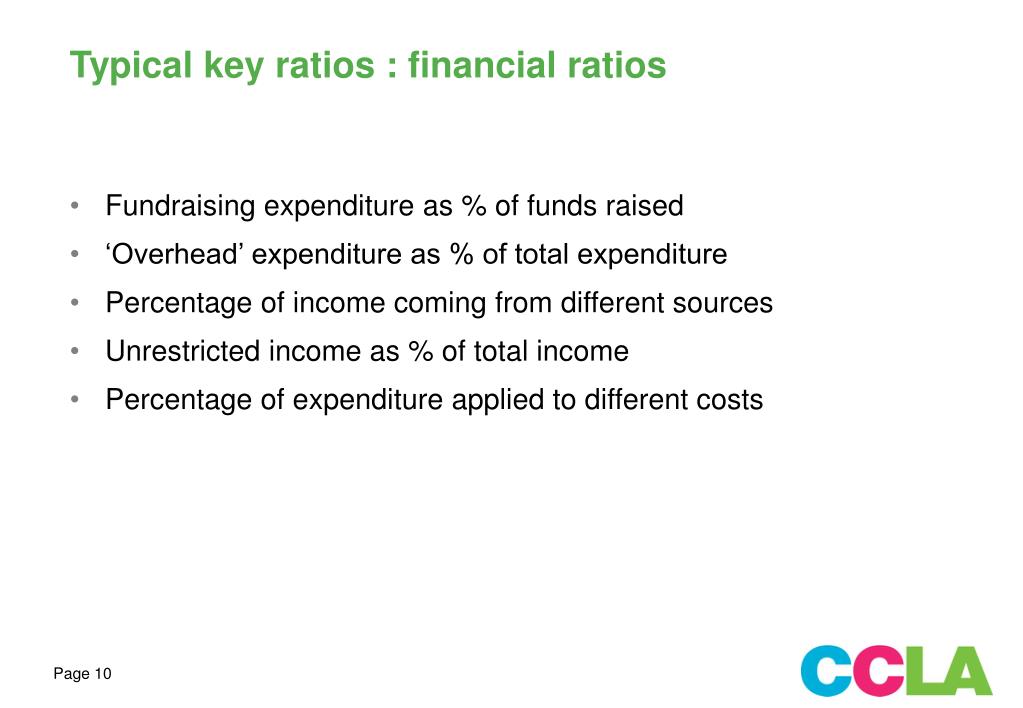 Typical key ratios : financial ratios

• Fundraising expenditure as % of funds raised
• ‘Overhead’ expenditure as % of total expenditure
• Percentage of income coming from different sources
• Unrestricted income as % of total income
• Percentage of expenditure applied to different costs

Page 10

CCLA